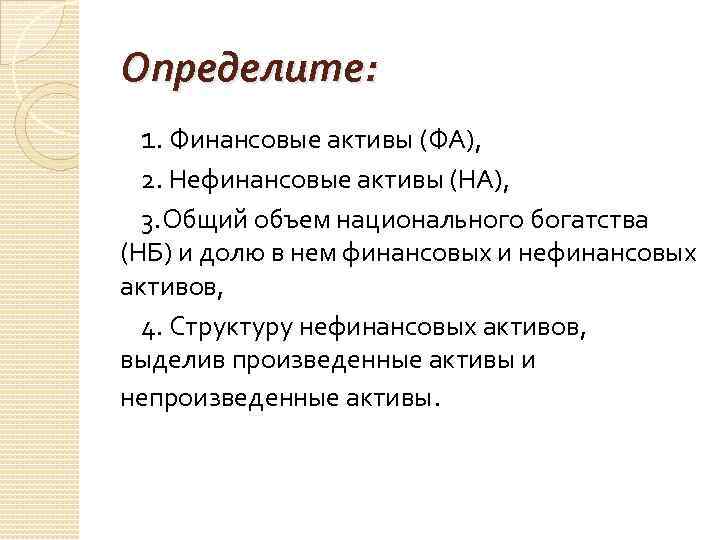 Определите:

1. Финансовые активы (ФА),

2. Нефинансовые активы (НА),

3.Общий объем национального богатства (НБ) и долю в нем финансовых и нефинансовых активов,

4. Структуру нефинансовых активов, выделив произведенные активы и непроизведенные активы.